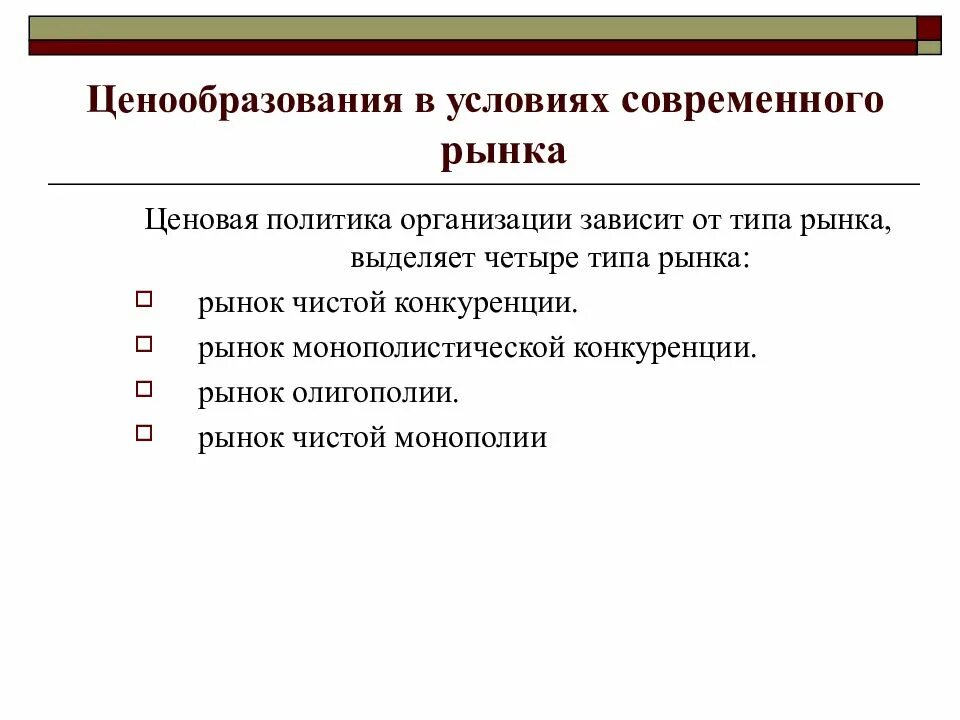 Ценообразования в условиях современного рынка

Ценовая политика организации зависит от типа рынка, выделяет четыре типа рынка:

рынок чистой конкуренции.

рынок монополистической конкуренции.

рынок олигополии.

рынок чистой монополии